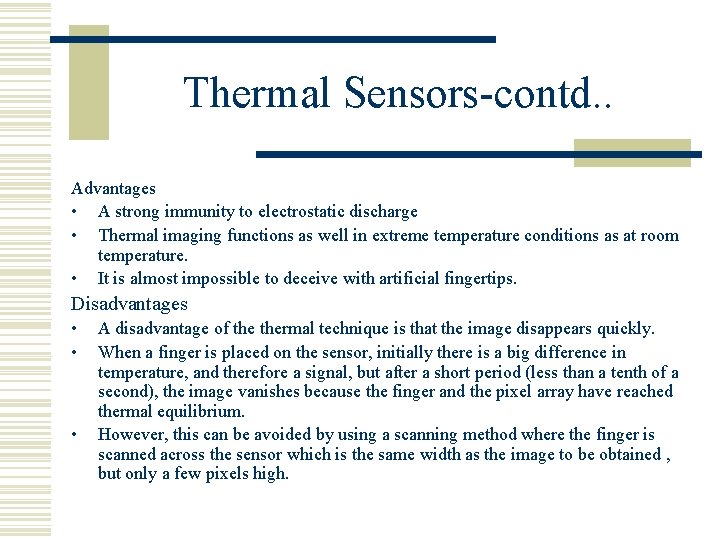 Thermal Sensors-contd..

Advantages
• A strong immunity to electrostatic discharge
• Thermal imaging functions as well in extreme temperature conditions as at room temperature.
• It is almost impossible to deceive with artificial fingertips.

Disadvantages
• A disadvantage of the thermal technique is that the image disappears quickly.
• When a finger is placed on the sensor, initially there is a big difference in temperature, and therefore a signal, but after a short period (less than a tenth of a second), the image vanishes because the finger and the pixel array have reached thermal equilibrium.
• However, this can be avoided by using a scanning method where the finger is scanned across the sensor which is the same width as the image to be obtained , but only a few pixels high.